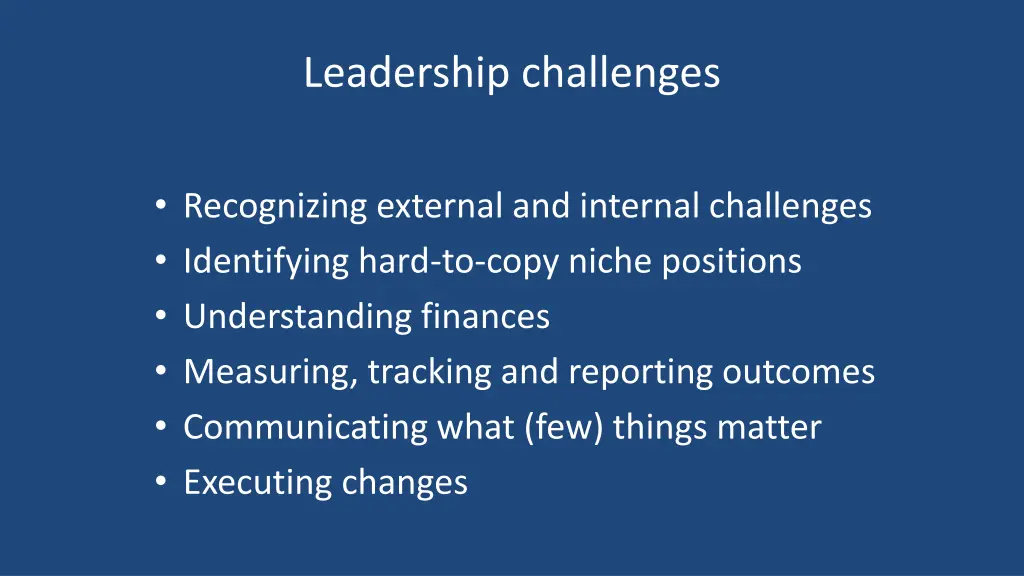 Leadership challenges

• Recognizing external and internal challenges
• Identifying hard-to-copy niche positions
• Understanding finances
• Measuring, tracking and reporting outcomes
• Communicating what (few) things matter
• Executing changes